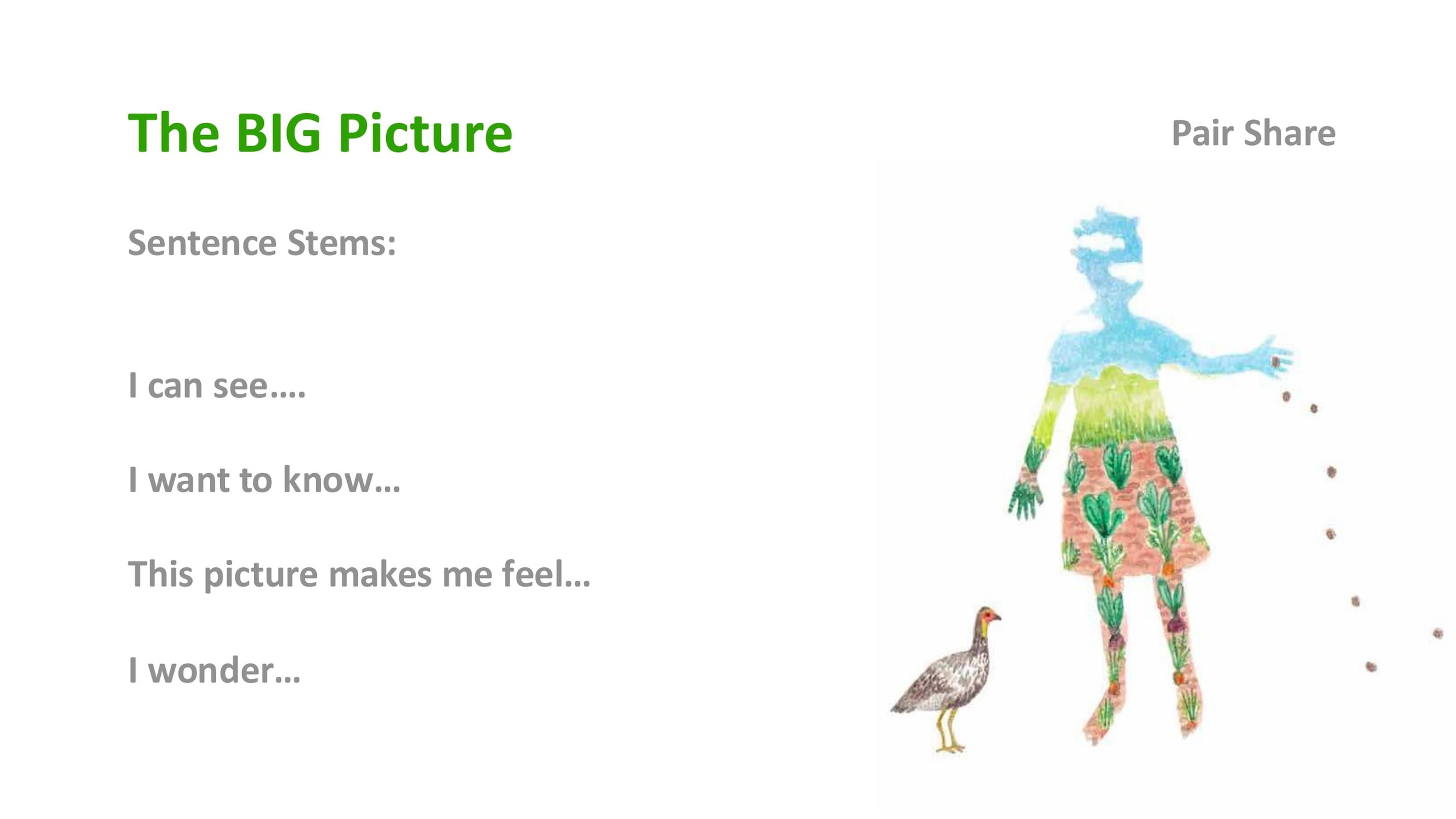 The BIG Picture

Pair Share

Sentence Stems:

I can see….

I want to know…

This picture makes me feel…

I wonder…